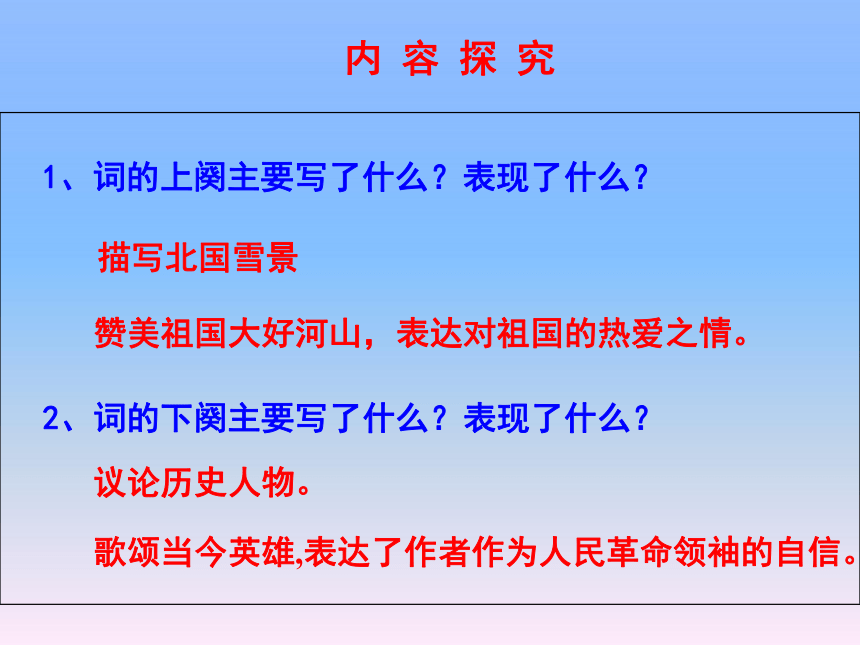 内 容 探 究

1、词的上阕主要写了什么？表现了什么？

描写北国雪景

赞美祖国大好河山，表达对祖国的热爱之情。

2、词的下阕主要写了什么？表现了什么？

议论历史人物。

歌颂当今英雄,表达了作者作为人民革命领袖的自信。